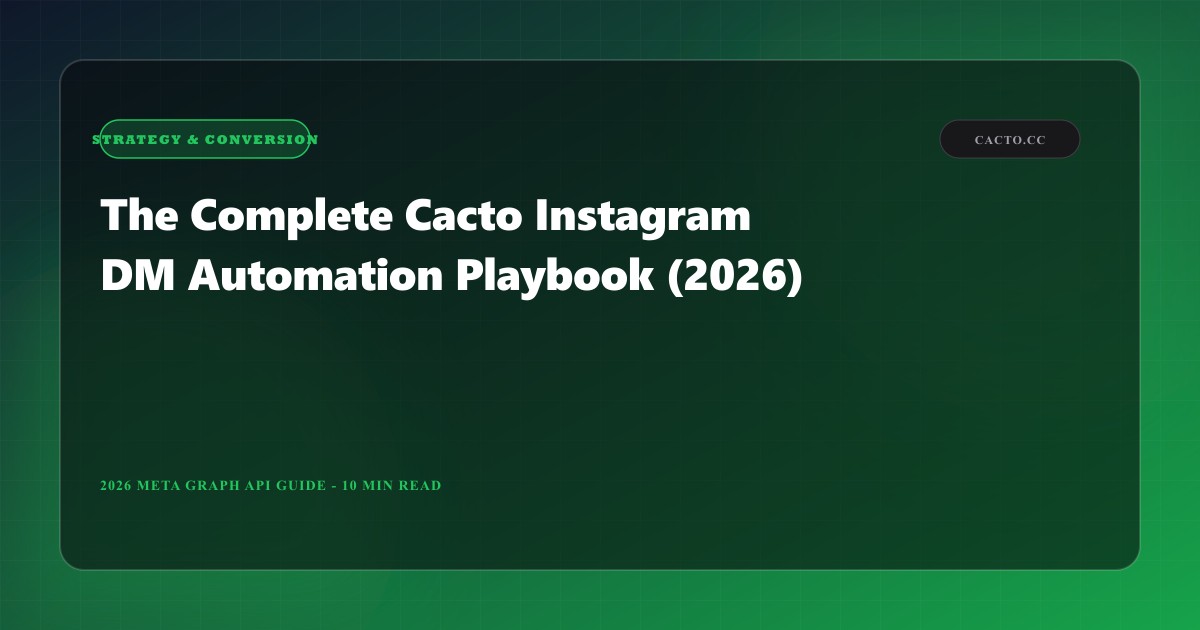 STRATEGY & CONVERSION

CACTO.CC

The Complete Cacto Instagram DM Automation Playbook (2026)

2026 META GRAPH API GUIDE - 10 MIN READ